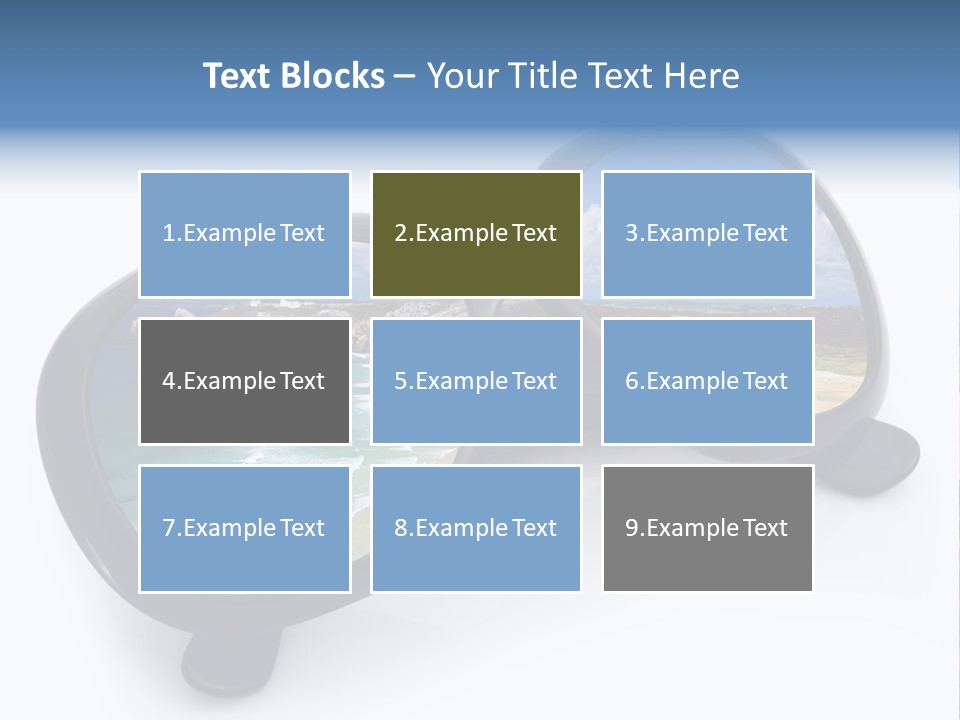 Text Blocks – Your Title Text Here

1.Example Text

2.Example Text

3.Example Text

4.Example Text

5.Example Text

6.Example Text

7.Example Text

8.Example Text

9.Example Text